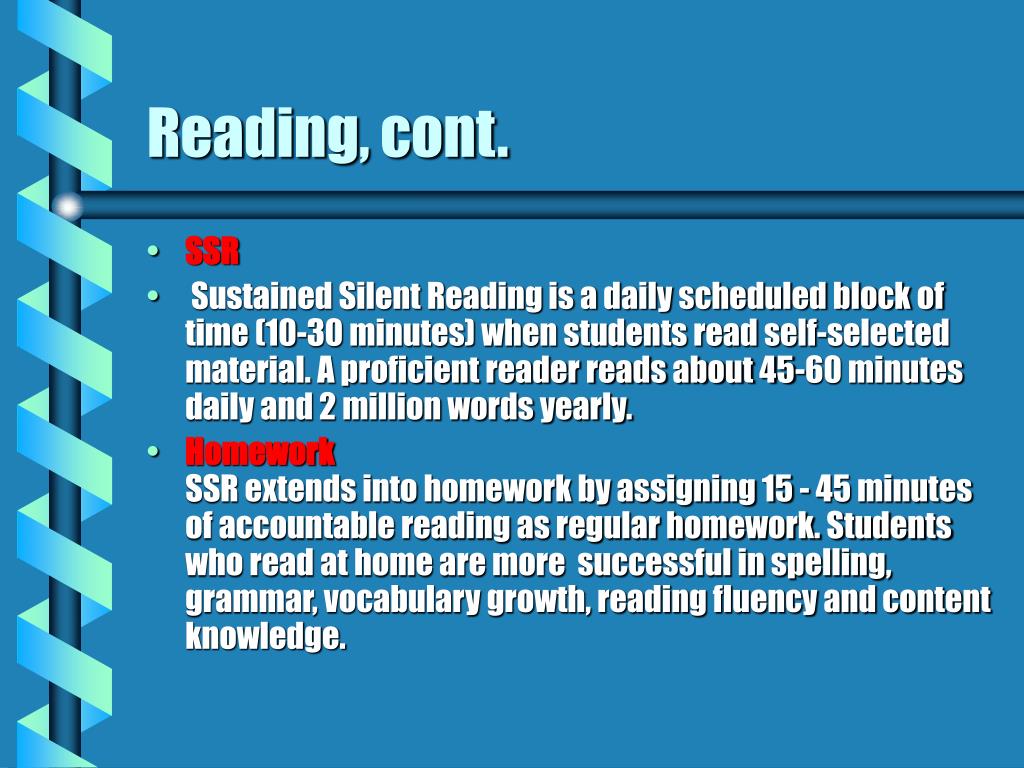 Reading, cont.

• SSR
• Sustained Silent Reading is a daily scheduled block of time (10-30 minutes) when students read self-selected material. A proficient reader reads about 45-60 minutes daily and 2 million words yearly.
• Homework
SSR extends into homework by assigning 15 - 45 minutes of accountable reading as regular homework. Students who read at home are more successful in spelling, grammar, vocabulary growth, reading fluency and content knowledge.